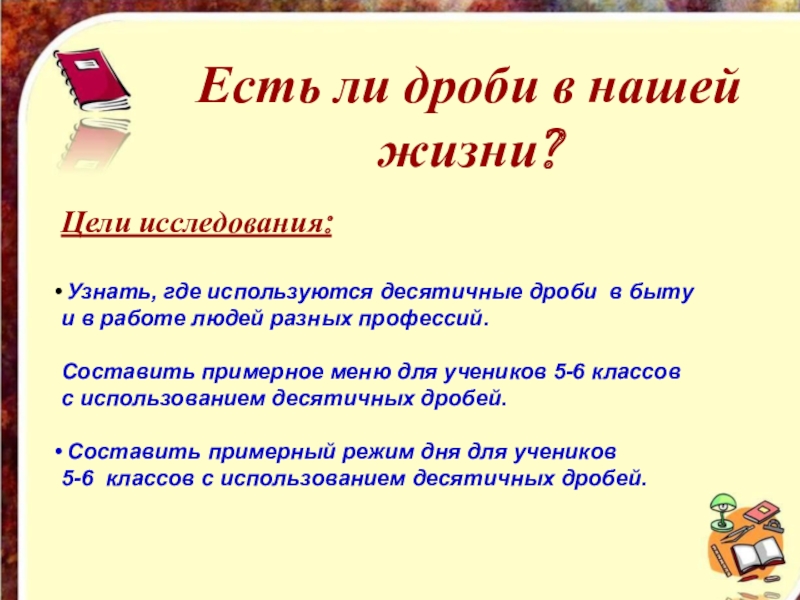 Есть ли дроби в нашей жизни?

Цели исследования:

• Узнать, где используются десятичные дроби в быту и в работе людей разных профессий.

Составить примерное меню для учеников 5-6 классов с использованием десятичных дробей.

• Составить примерный режим дня для учеников 5-6 классов с использованием десятичных дробей.